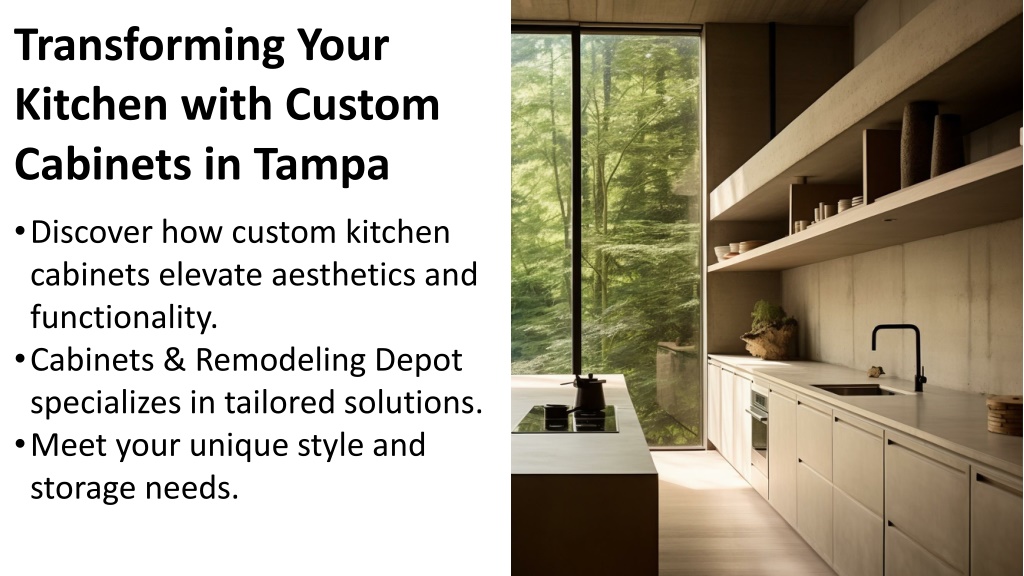 Transforming Your Kitchen with Custom Cabinets in Tampa

• Discover how custom kitchen cabinets elevate aesthetics and functionality.
• Cabinets & Remodeling Depot specializes in tailored solutions.
• Meet your unique style and storage needs.